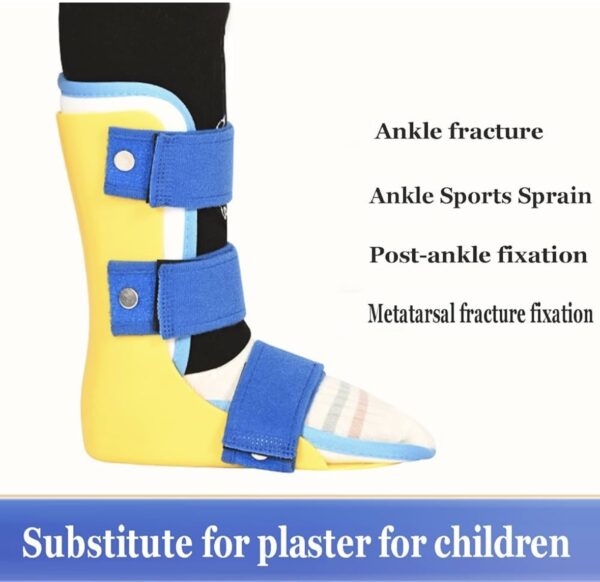 Ankle fracture

Ankle Sports Sprain

Post-ankle fixation

Metatarsal fracture fixation

Substitute for plaster for children